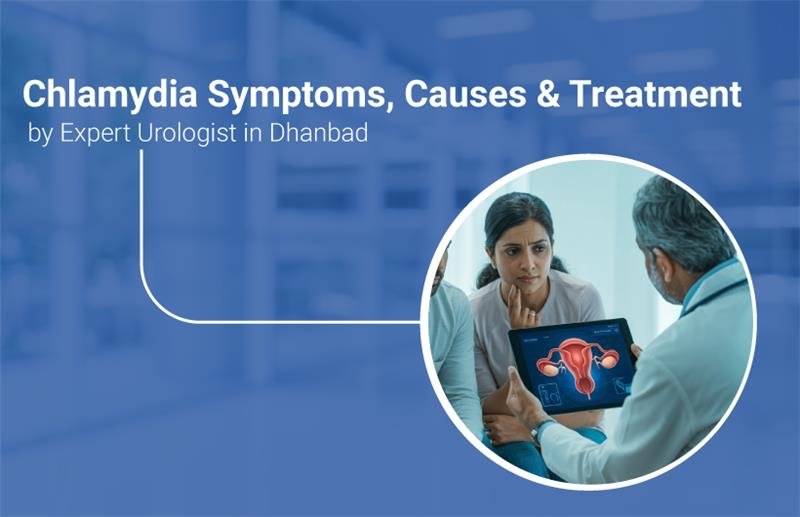 Chlamydia Symptoms, Causes & Treatment
by Expert Urologist in Dhanbad